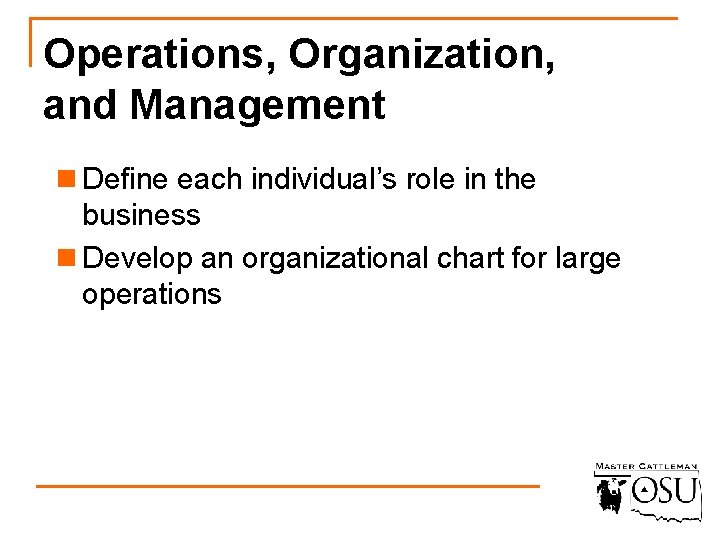 Operations, Organization, and Management

Define each individual's role in the business

Develop an organizational chart for large operations

MASTER CATTLEMAN

OSU